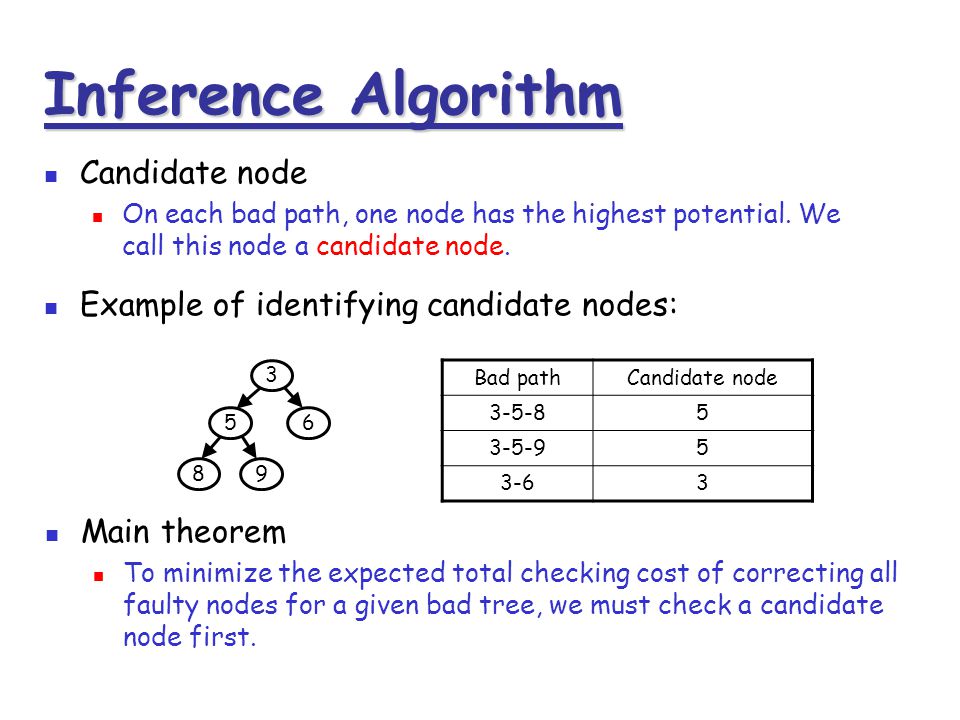 Inference Algorithm

Candidate node

On each bad path, one node has the highest potential. We call this node a candidate node.

Example of identifying candidate nodes:

3
5
6
8
9

| Bad path | Candidate node |
|---|---|
| 3-5-8 | 5 |
| 3-5-9 | 5 |
| 3-6 | 3 |

Main theorem

To minimize the expected total checking cost of correcting all faulty nodes for a given bad tree, we must check a candidate node first.